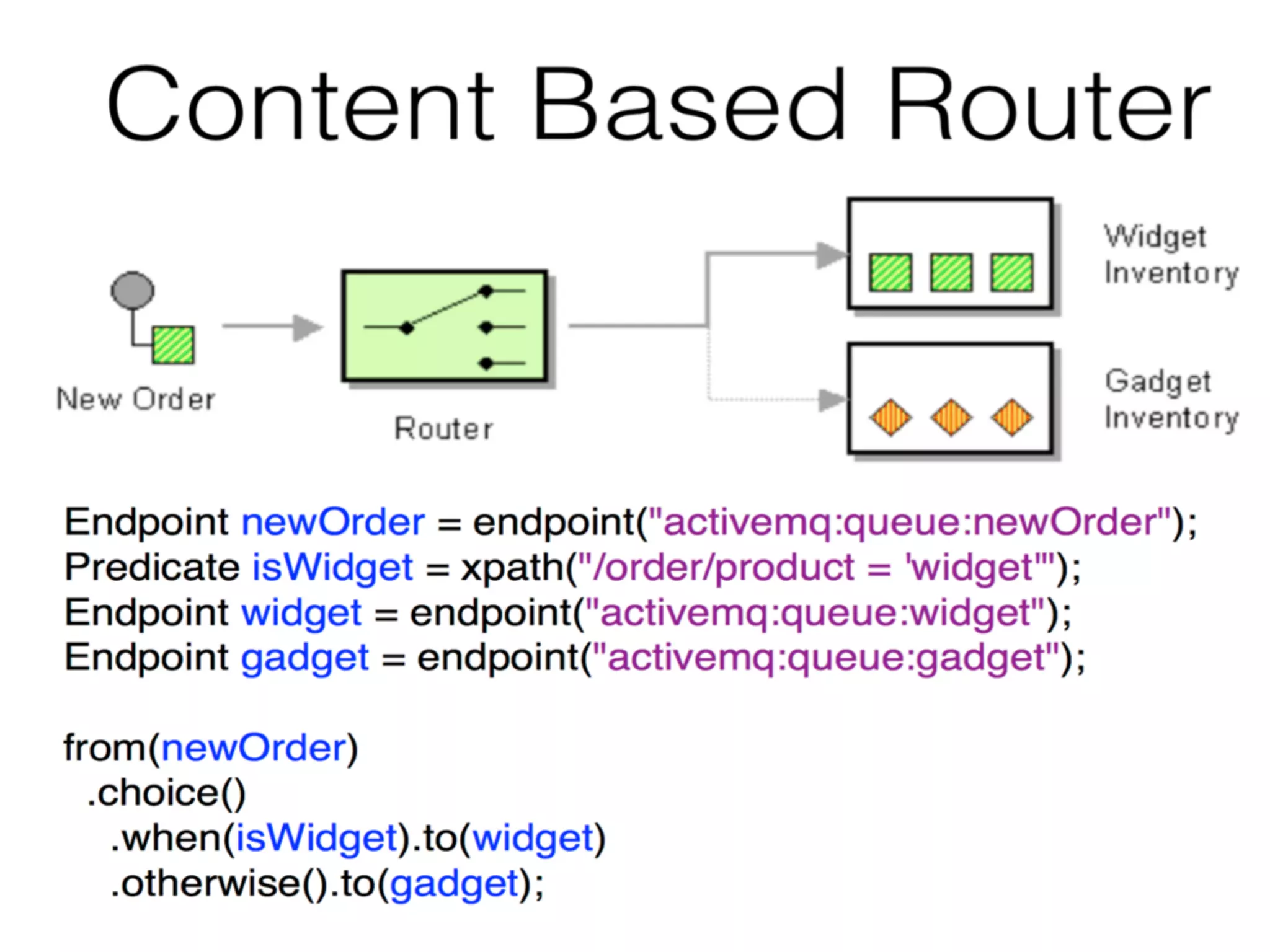 Content Based Router

New Order

Router

Widget Inventory

Gadget Inventory

Endpoint newOrder = endpoint("activemq:queue:newOrder");
Predicate isWidget = xpath("/order/product = 'widget'");
Endpoint widget = endpoint("activemq:queue:widget");
Endpoint gadget = endpoint("activemq:queue:gadget");

from(newOrder)
  .choice()
    .when(isWidget).to(widget)
    .otherwise().to(gadget);